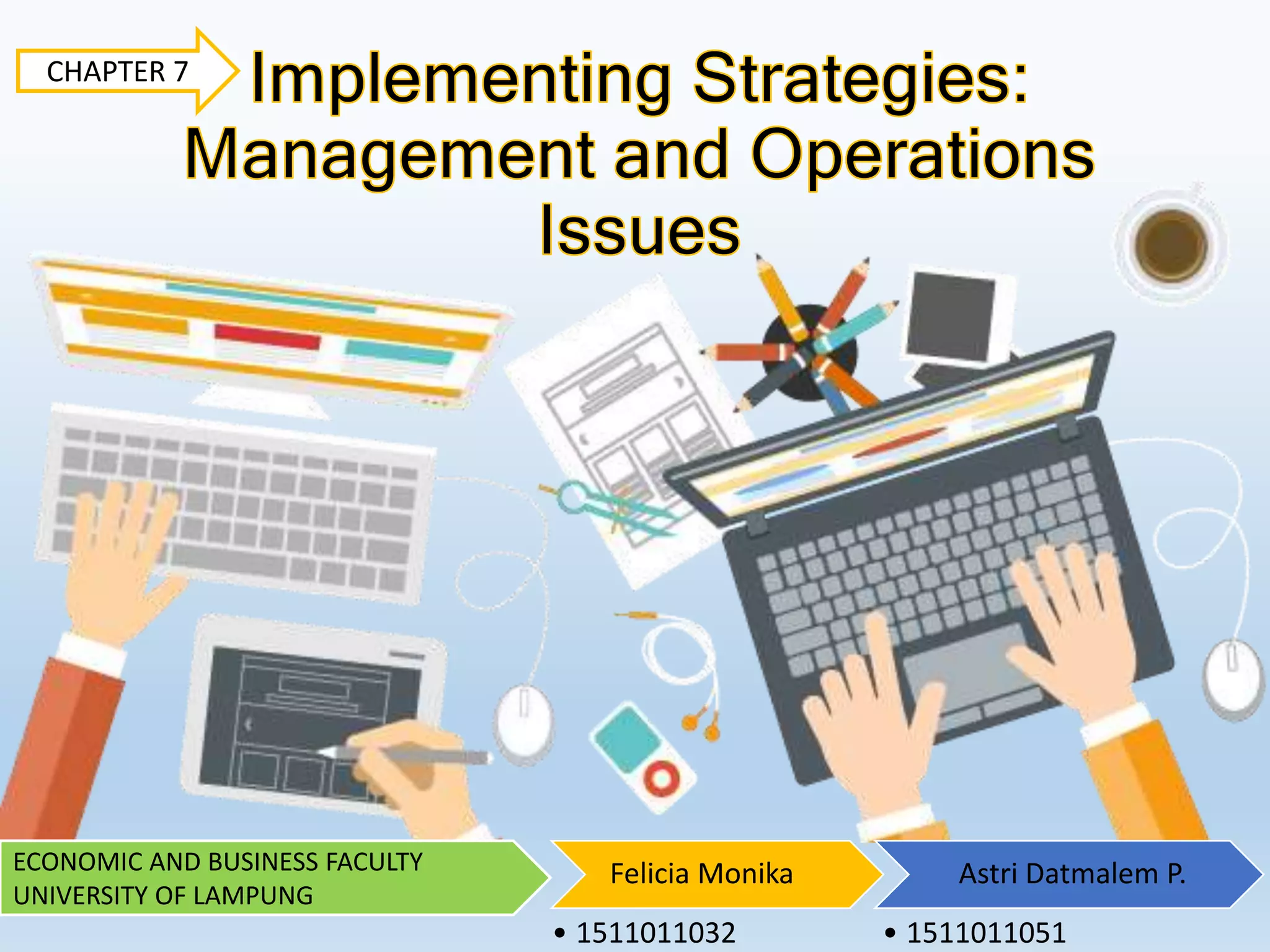 CHAPTER 7

Implementing Strategies: Management and Operations Issues

ECONOMIC AND BUSINESS FACULTY
UNIVERSITY OF LAMPUNG

Felicia Monika

• 1511011032

Astri Datmalem P.

• 1511011051